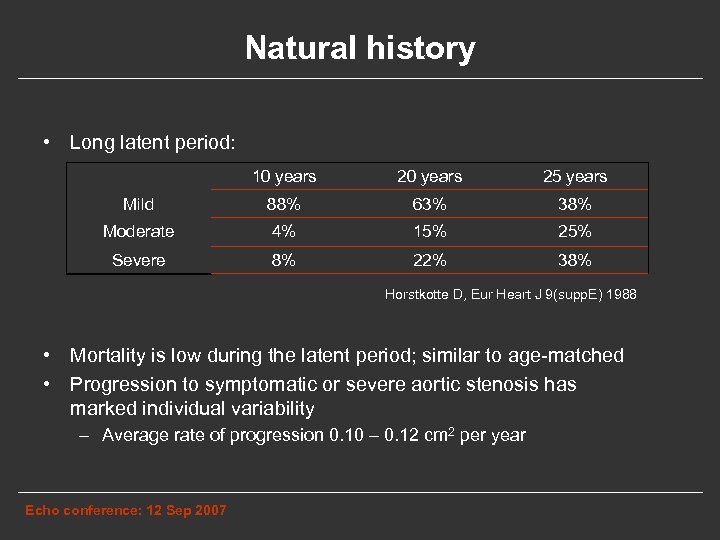 Natural history

• Long latent period:

| | 10 years | 20 years | 25 years |
|---|---|---|---|
| Mild | 88% | 63% | 38% |
| Moderate | 4% | 15% | 25% |
| Severe | 8% | 22% | 38% |

Horstkotte D, Eur Heart J 9(suppE) 1988

• Mortality is low during the latent period; similar to age-matched
• Progression to symptomatic or severe aortic stenosis has marked individual variability
– Average rate of progression 0.10 – 0.12 $cm^2$ per year

Echo conference: 12 Sep 2007